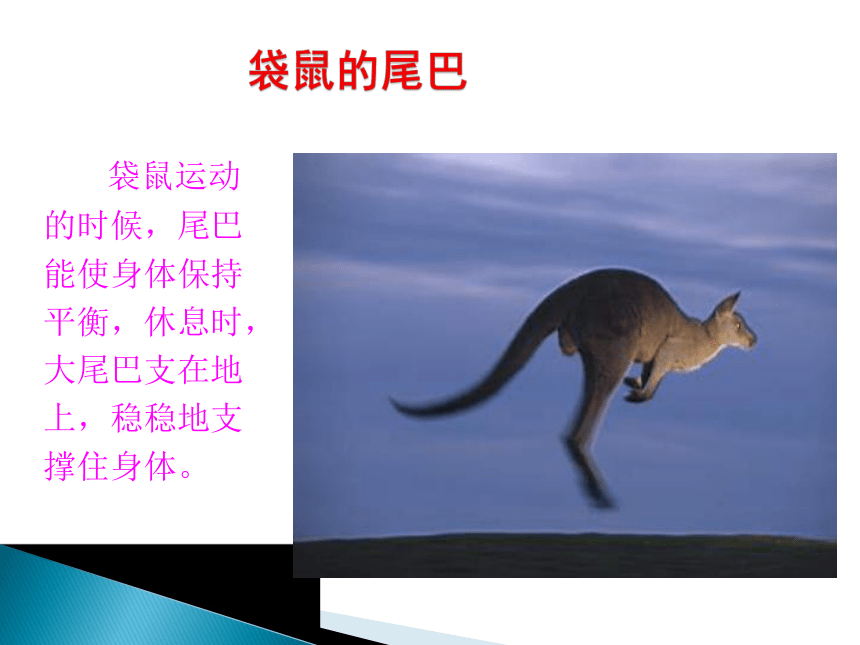 袋鼠的尾巴

袋鼠运动的时候，尾巴能使身体保持平衡，休息时，大尾巴支在地上，稳稳地支撑住身体。